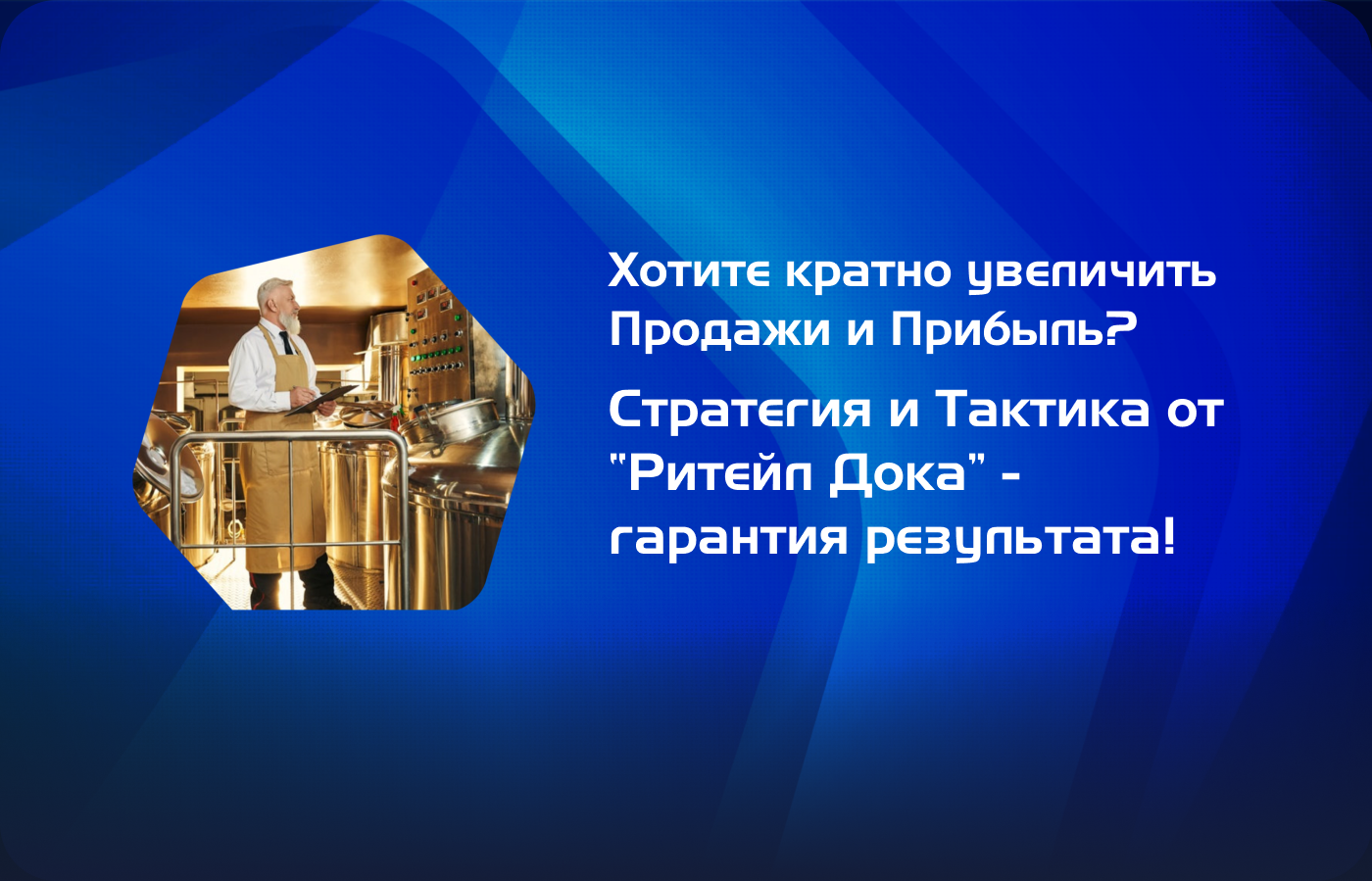 Хотите кратно увеличить Продажи и Прибыль?

Стратегия и Тактика от "Ритейл Дока" - гарантия результата!